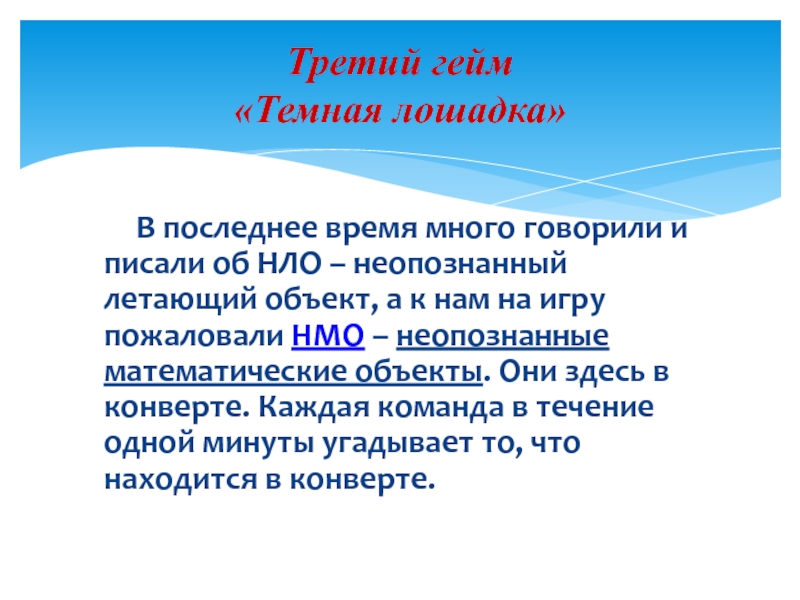 Третий гейм
«Темная лошадка»

В последнее время много говорили и писали об НЛО – неопознанный летающий объект, а к нам на игру пожаловали НМО – неопознанные математические объекты. Они здесь в конверте. Каждая команда в течение одной минуты угадывает то, что находится в конверте.